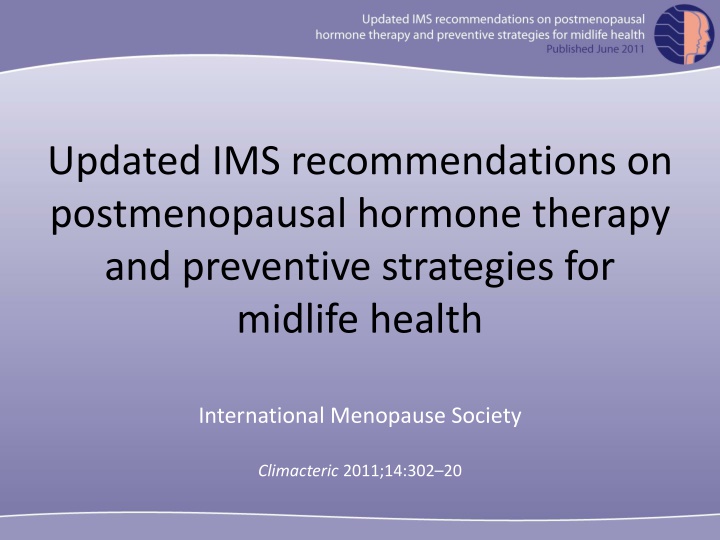 Updated IMS recommendations on postmenopausal hormone therapy and preventive strategies for midlife health
Published June 2011

Updated IMS recommendations on postmenopausal hormone therapy and preventive strategies for midlife health

International Menopause Society

Climacteric 2011;14:302–20